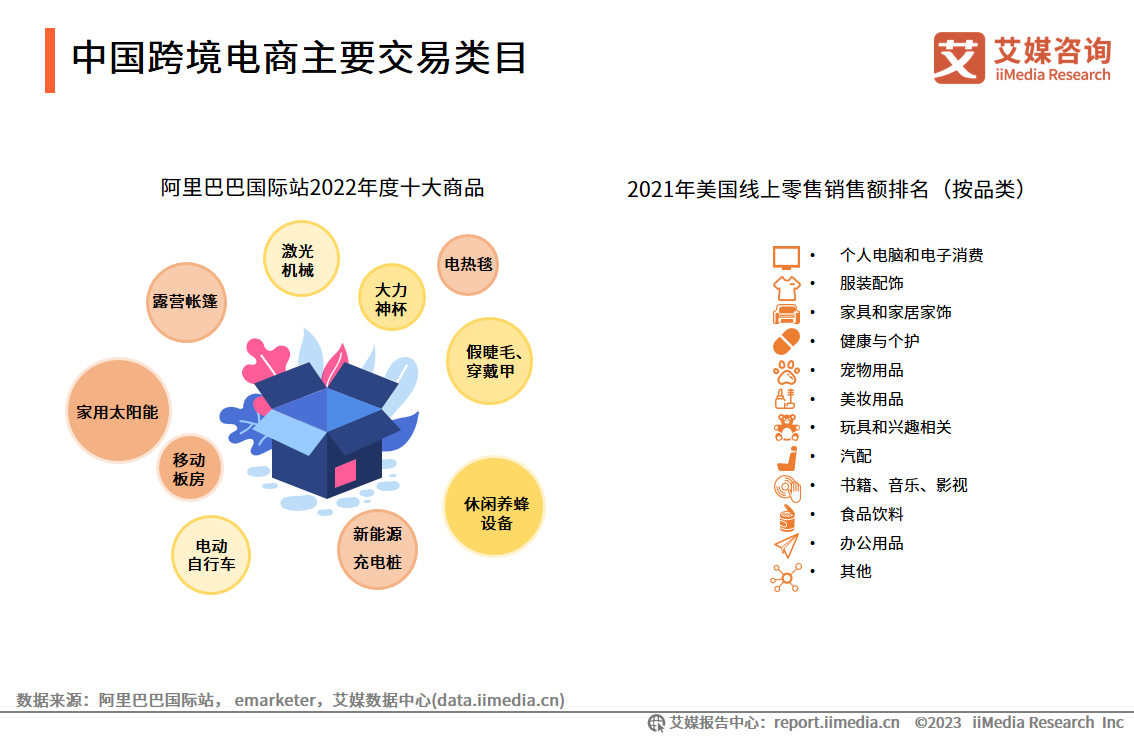 中国跨境电商主要交易类目

艾媒咨询
iiMedia Research

阿里巴巴国际站2022年度十大商品

激光机械
电热毯
露营帐篷
大力神杯
假睫毛、穿戴甲
家用太阳能
移动板房
休闲养蜂设备
电动自行车
新能源充电桩

2021年美国线上零售销售额排名（按品类）

• 个人电脑和电子消费
• 服装配饰
• 家具和家居家饰
• 健康与个护
• 宠物用品
• 美妆用品
• 玩具和兴趣相关
• 汽配
• 书籍、音乐、影视
• 食品饮料
• 办公用品
• 其他

数据来源：阿里巴巴国际站， emarketer，艾媒数据中心(data.iimedia.cn)

艾媒报告中心：report.iimedia.cn ©2023 iiMedia Research Inc